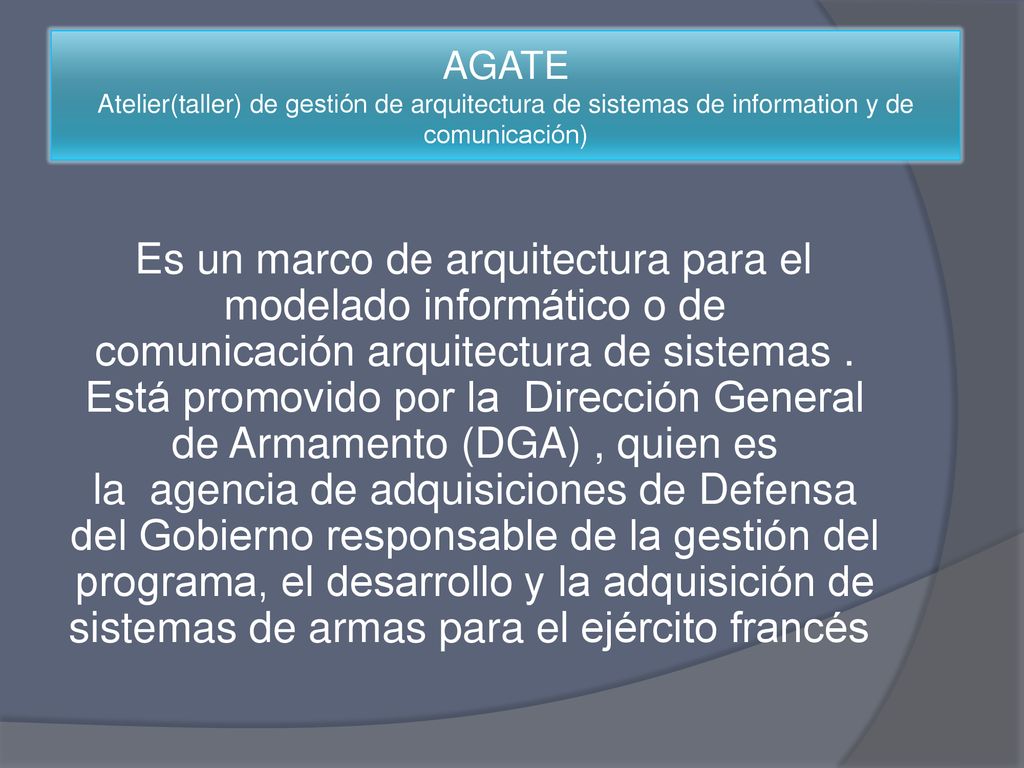 AGATE
Atelier(taller) de gestión de arquitectura de sistemas de information y de comunicación)

Es un marco de arquitectura para el modelado informático o de comunicación arquitectura de sistemas . Está promovido por la Dirección General de Armamento (DGA) , quien es la agencia de adquisiciones de Defensa del Gobierno responsable de la gestión del programa, el desarrollo y la adquisición de sistemas de armas para el ejército francés